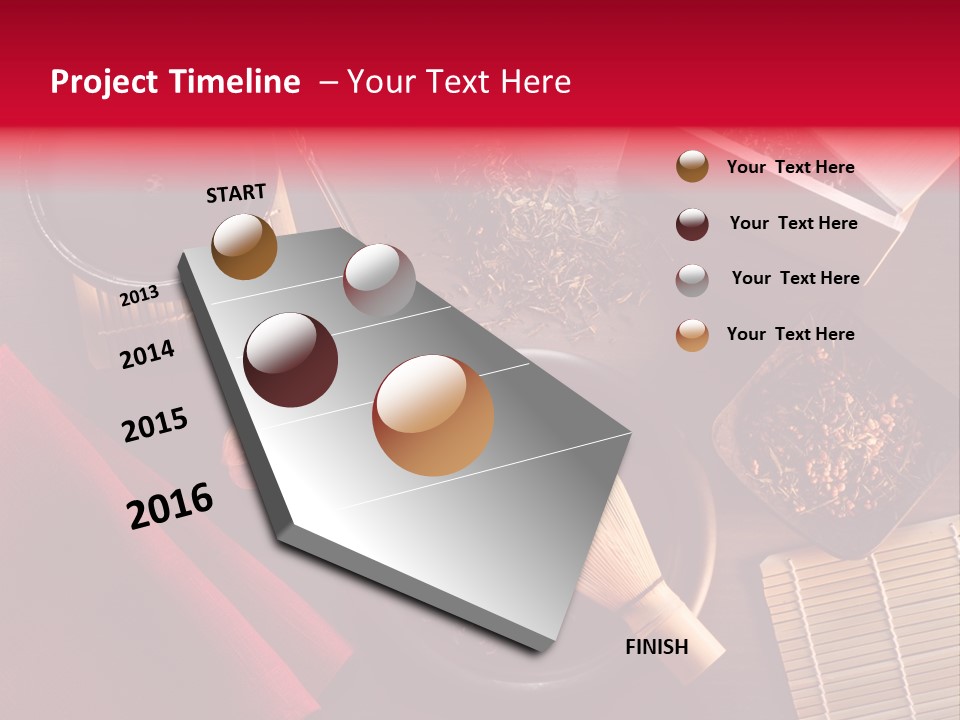 Project Timeline – Your Text Here

START

2013

2014

2015

2016

FINISH

Your Text Here

Your Text Here

Your Text Here

Your Text Here